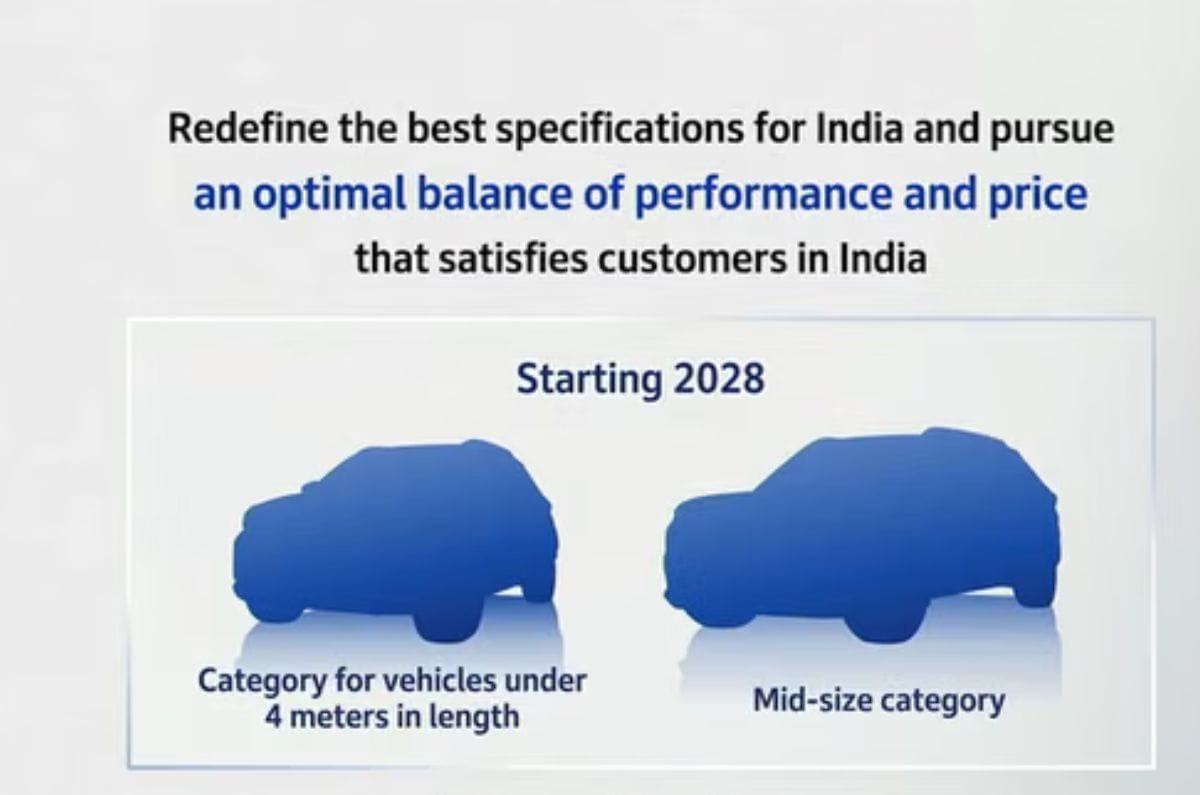 Redefine the best specifications for India and pursue
an optimal balance of performance and price
that satisfies customers in India

Starting 2028

Category for vehicles under 4 meters in length

Mid-size category